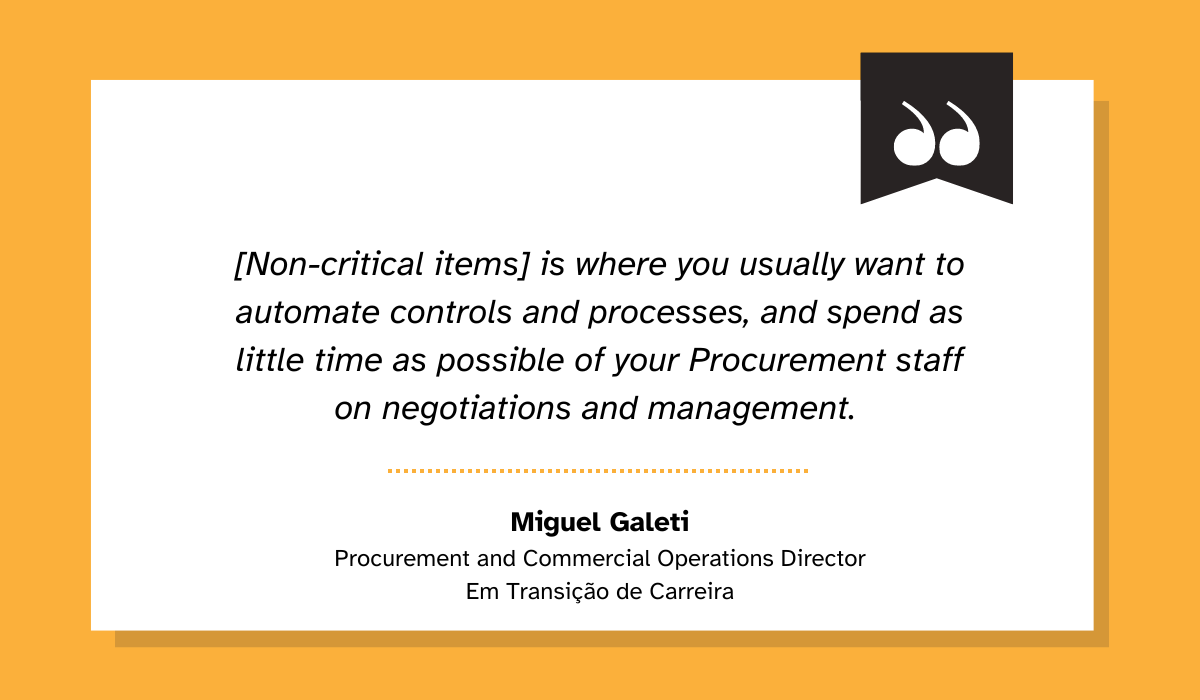 [Non-critical items] is where you usually want to automate controls and processes, and spend as little time as possible of your Procurement staff on negotiations and management.

Miguel Galeti
Procurement and Commercial Operations Director
Em Transição de Carreira